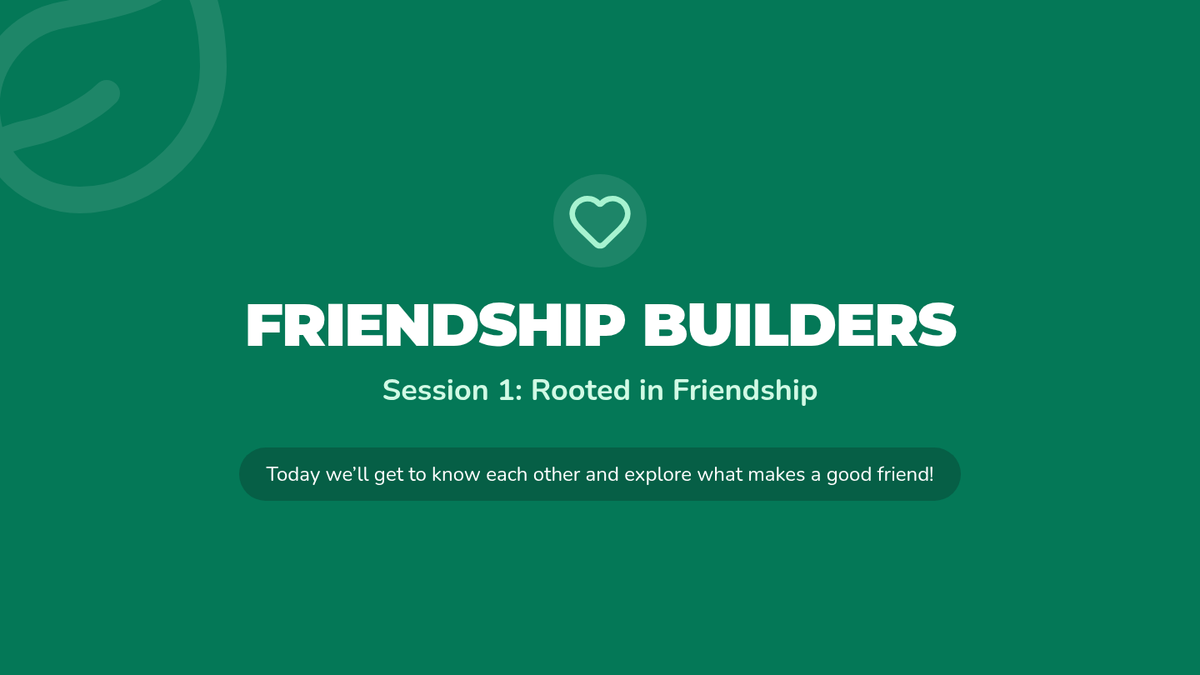 FRIENDSHIP BUILDERS

Session 1: Rooted in Friendship

Today we'll get to know each other and explore what makes a good friend!